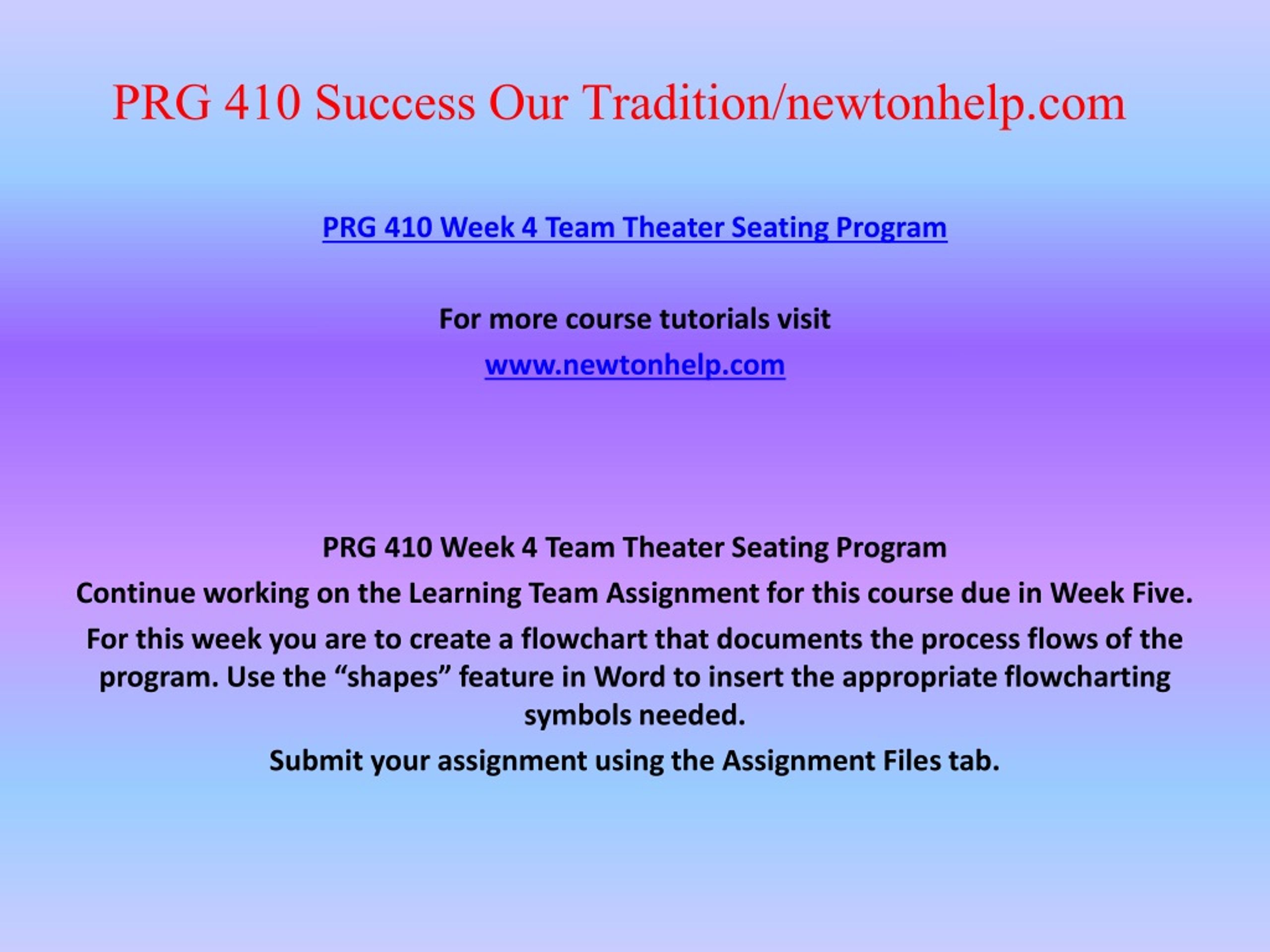 PRG 410 Success Our Tradition/newtonhelp.com

PRG 410 Week 4 Team Theater Seating Program

For more course tutorials visit

www.newtonhelp.com

PRG 410 Week 4 Team Theater Seating Program

Continue working on the Learning Team Assignment for this course due in Week Five.

For this week you are to create a flowchart that documents the process flows of the program. Use the “shapes” feature in Word to insert the appropriate flowcharting symbols needed.

Submit your assignment using the Assignment Files tab.